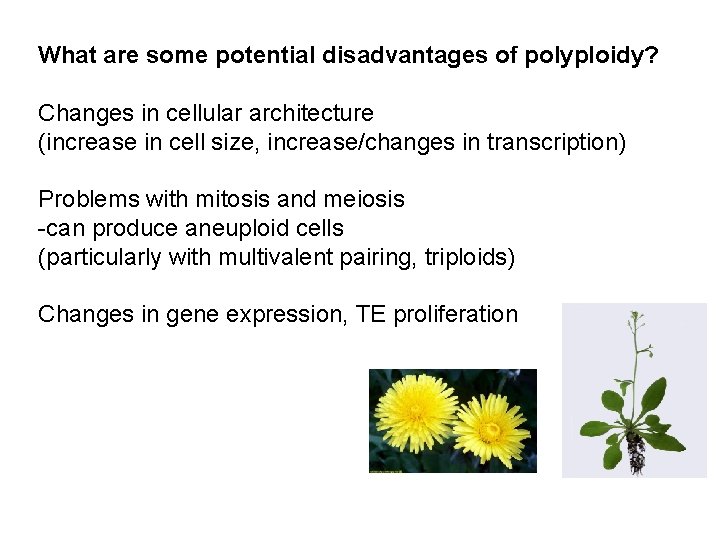 What are some potential disadvantages of polyploidy?

Changes in cellular architecture
(increase in cell size, increase/changes in transcription)

Problems with mitosis and meiosis
-can produce aneuploid cells
(particularly with multivalent pairing, triploids)

Changes in gene expression, TE proliferation